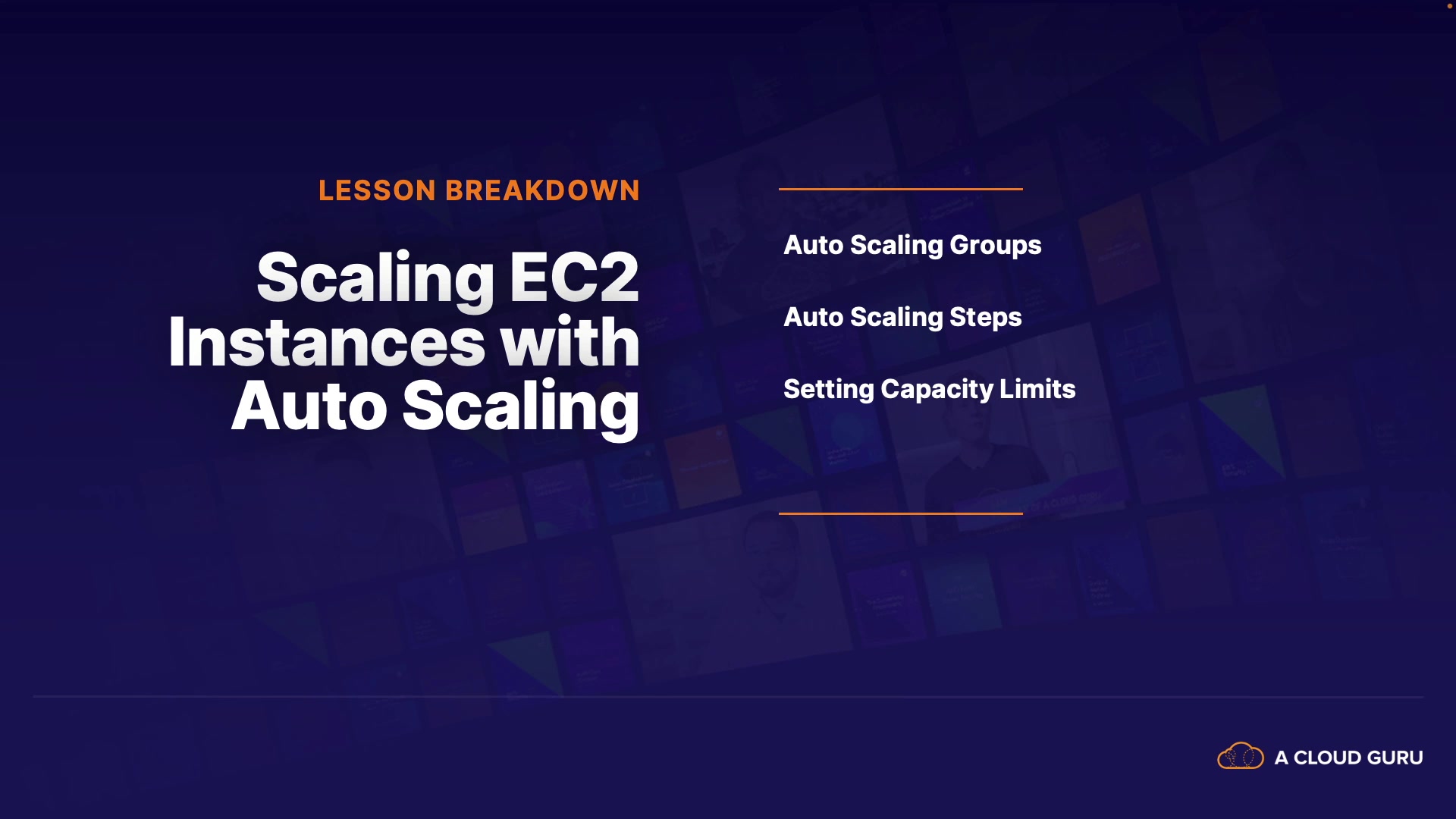 LESSON BREAKDOWN

Scaling EC2 Instances with Auto Scaling

Auto Scaling Groups

Auto Scaling Steps

Setting Capacity Limits

A CLOUD GURU